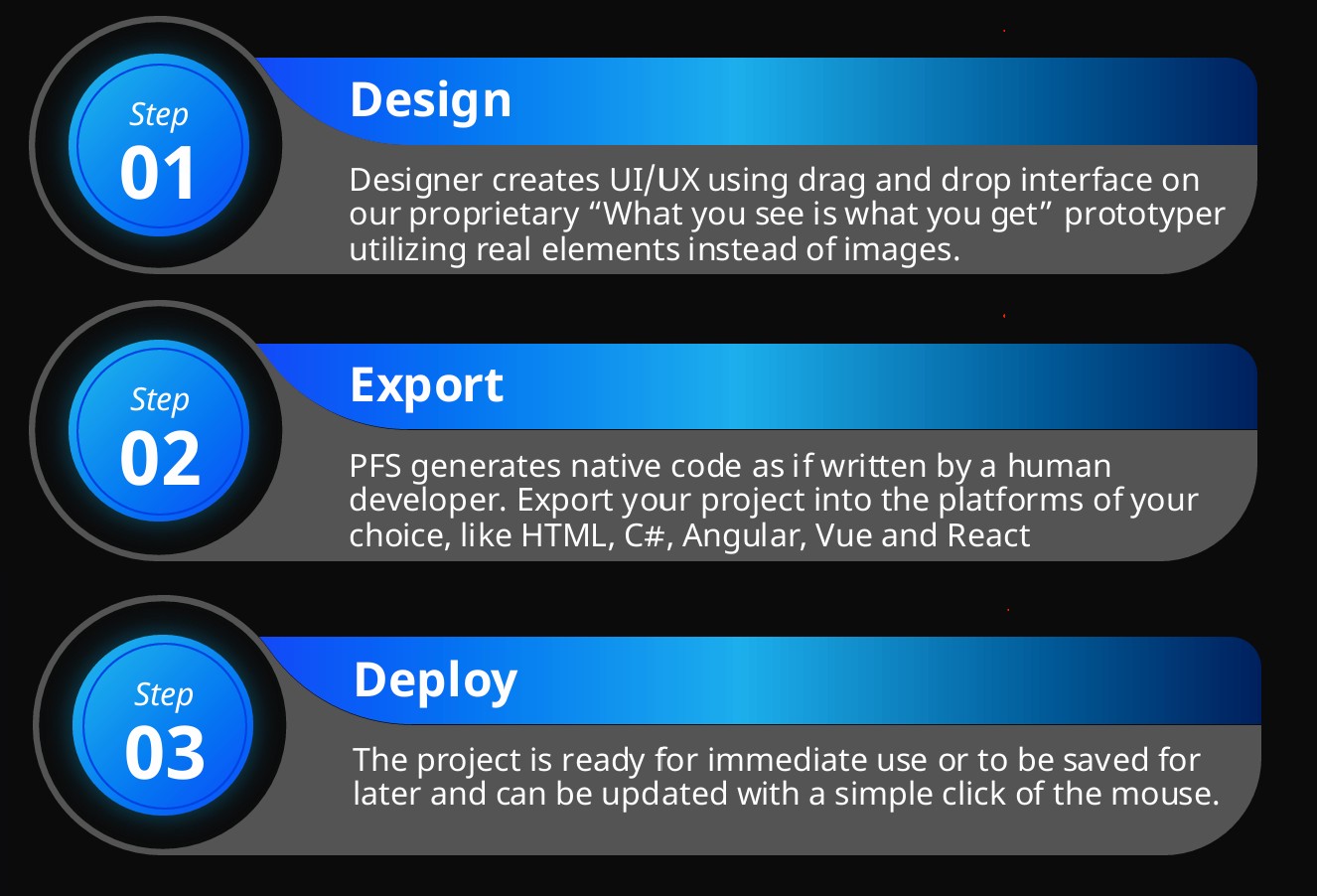 Step
01

Design

Designer creates UI/UX using drag and drop interface on our proprietary “What you see is what you get” prototyper utilizing real elements instead of images.

Step
02

Export

PFS generates native code as if written by a human developer. Export your project into the platforms of your choice, like HTML, C#, Angular, Vue and React

Step
03

Deploy

The project is ready for immediate use or to be saved for later and can be updated with a simple click of the mouse.